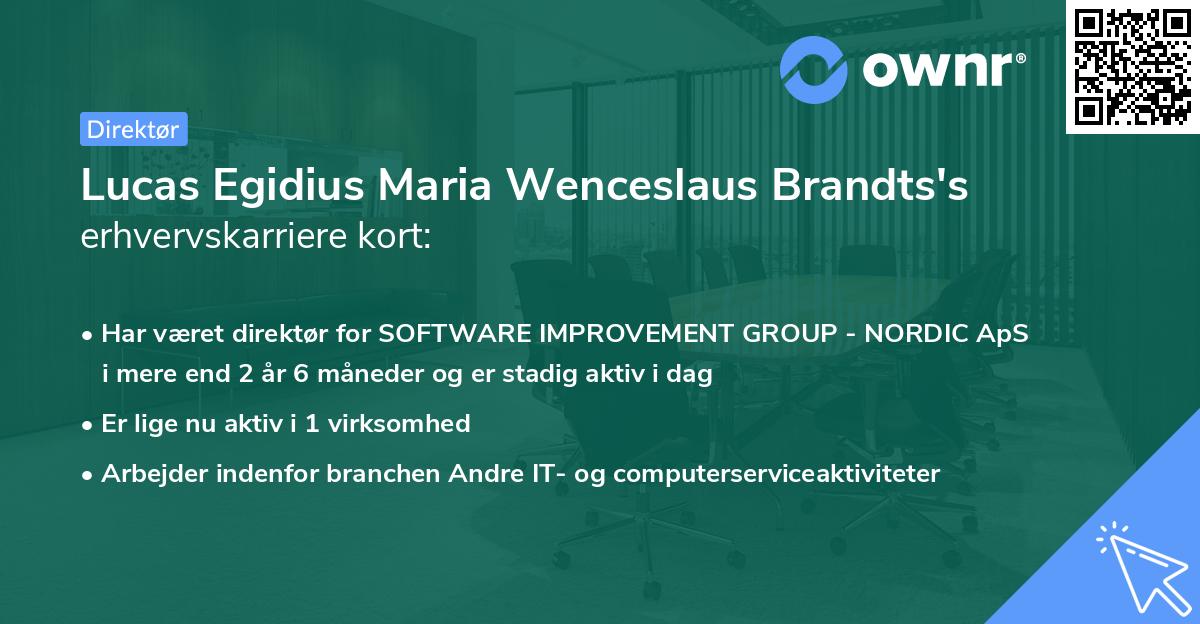 ownr®

Direktør

Lucas Egidius Maria Wenceslaus Brandts's erhvervskarriere kort:

• Har været direktør for SOFTWARE IMPROVEMENT GROUP - NORDIC ApS i mere end 2 år 6 måneder og er stadig aktiv i dag

• Er lige nu aktiv i 1 virksomhed

• Arbejder indenfor branchen Andre IT- og computerserviceaktiviteter